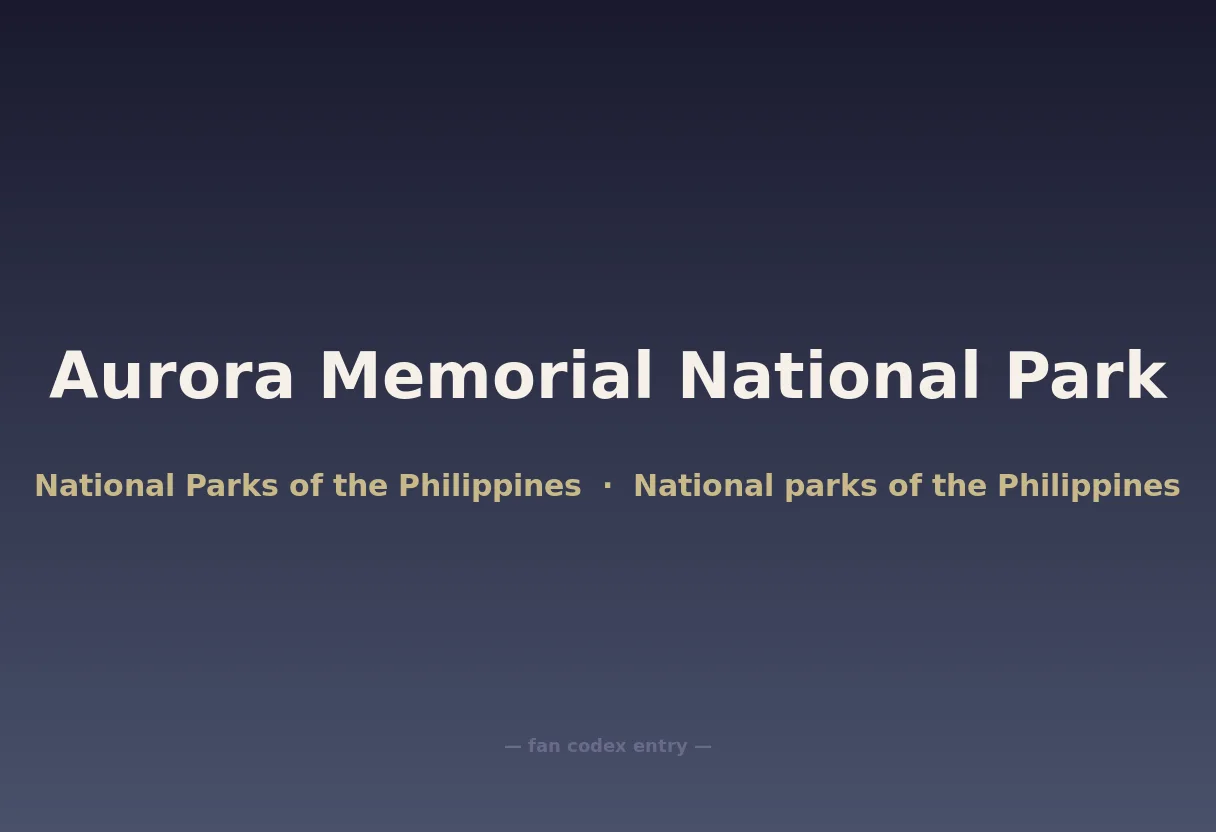 Aurora Memorial National Park

National Parks of the Philippines · National parks of the Philippines

— fan codex entry —